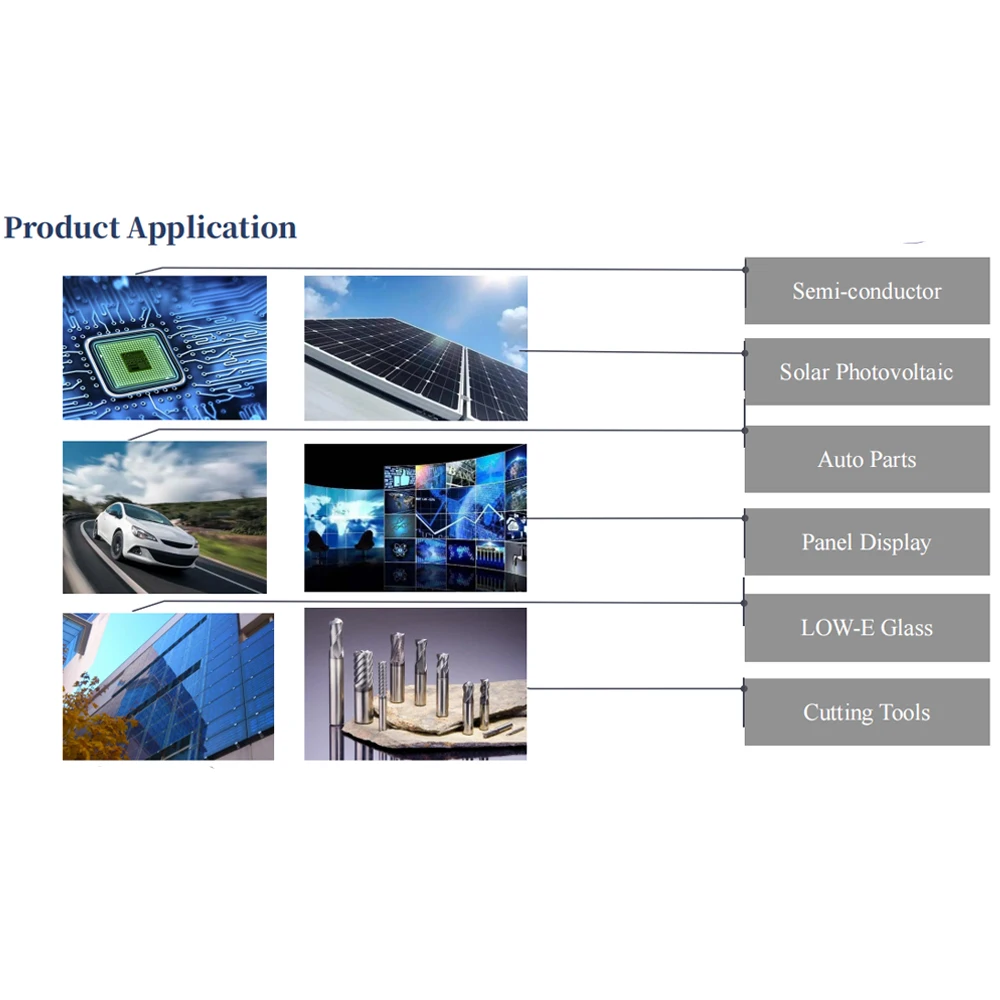 Product Application

Semi-conductor

Solar Photovoltaic

Auto Parts

Panel Display

LOW-E Glass

Cutting Tools